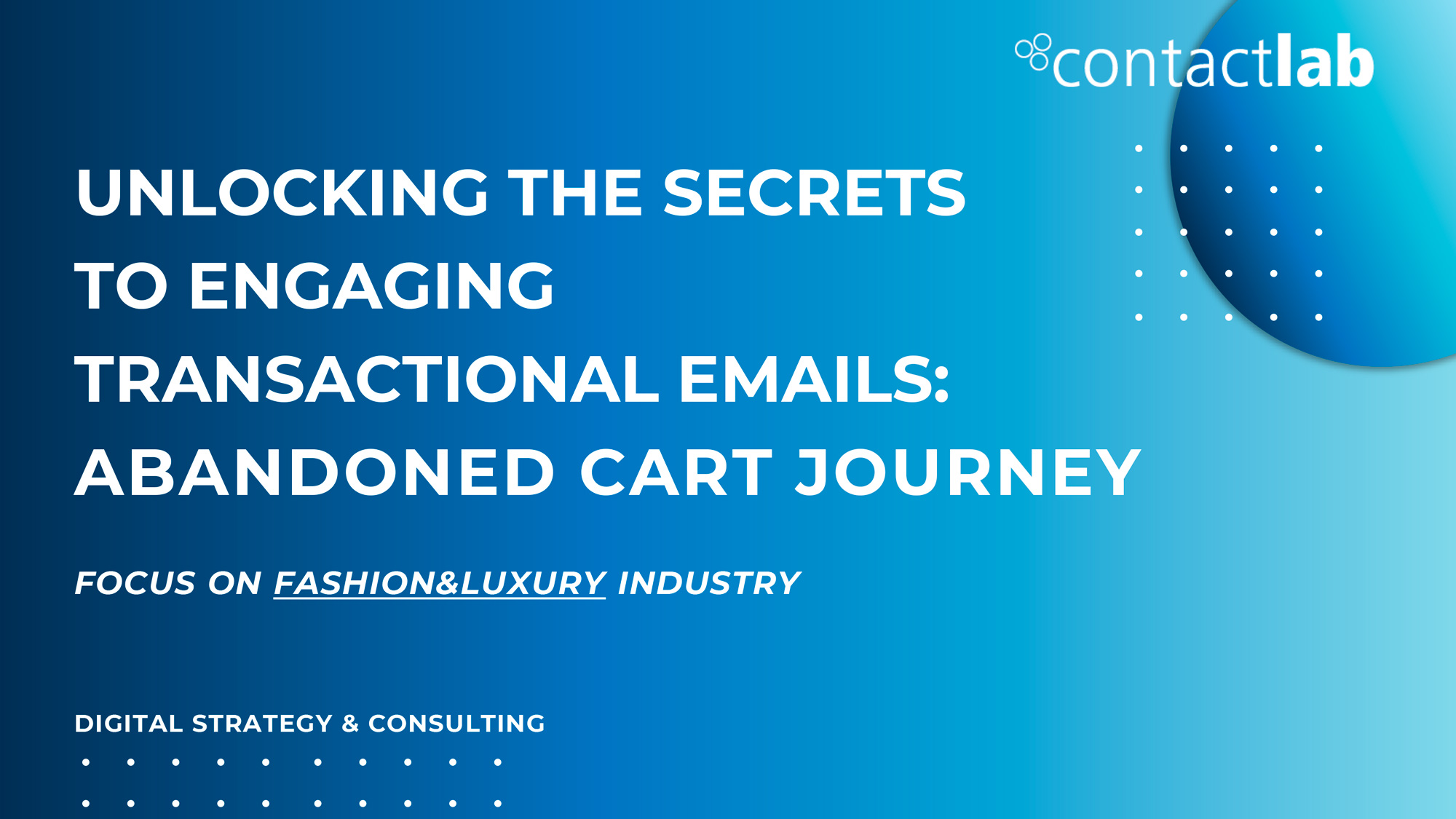 contactlab

UNLOCKING THE SECRETS TO ENGAGING TRANSACTIONAL EMAILS: ABANDONED CART JOURNEY

FOCUS ON FASHION&LUXURY INDUSTRY

DIGITAL STRATEGY & CONSULTING